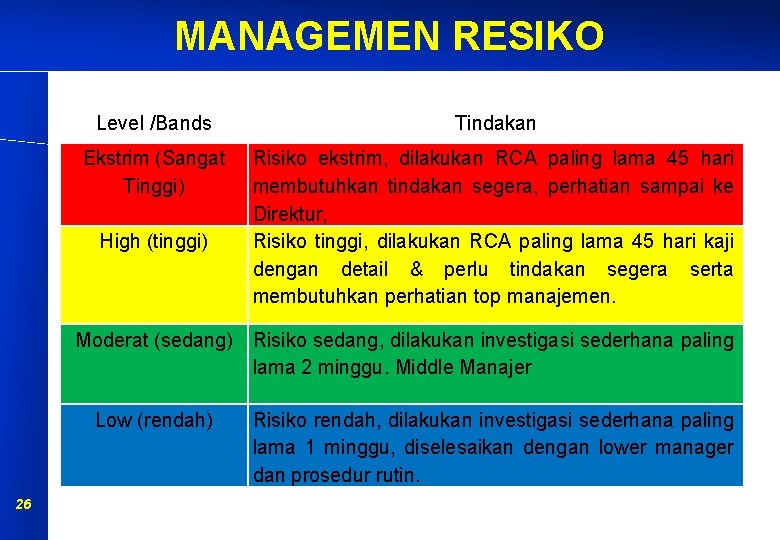 MANAGEMEN RESIKO

| Level /Bands | Tindakan |
|---|---|
| Ekstrim (Sangat Tinggi) | Risiko ekstrim, dilakukan RCA paling lama 45 hari membutuhkan tindakan segera, perhatian sampai ke Direktur, |
| High (tinggi) | Risiko tinggi, dilakukan RCA paling lama 45 hari kaji dengan detail & perlu tindakan segera serta membutuhkan perhatian top manajemen. |
| Moderat (sedang) | Risiko sedang, dilakukan investigasi sederhana paling lama 2 minggu. Middle Manajer |
| Low (rendah) | Risiko rendah, dilakukan investigasi sederhana paling lama 1 minggu, diselesaikan dengan lower manager dan prosedur rutin. |

26